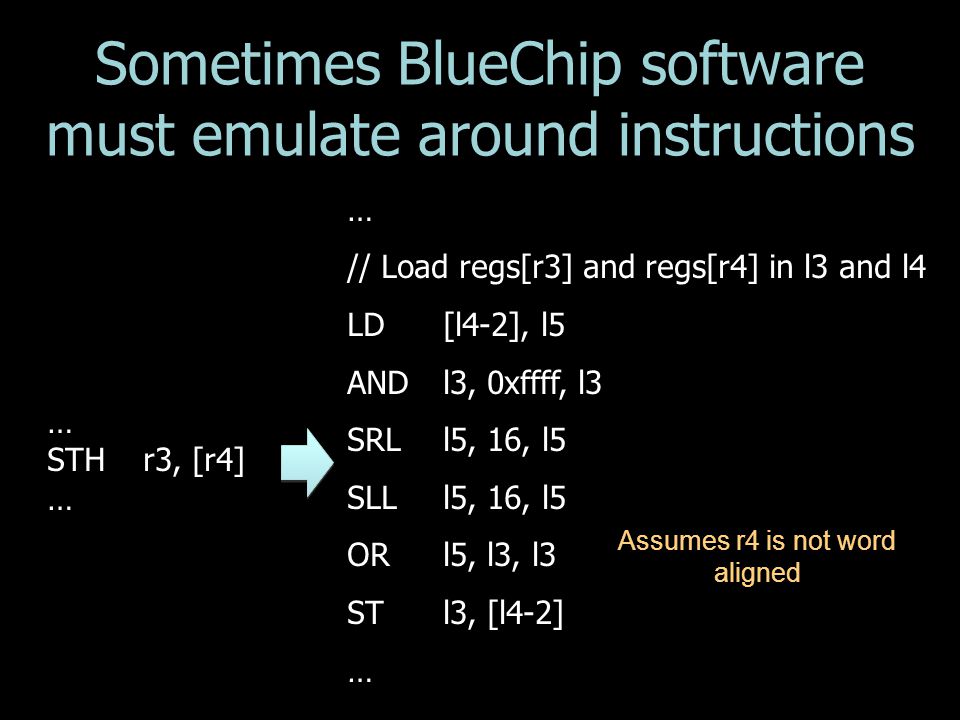 Sometimes BlueChip software must emulate around instructions

…
STH r3, [r4]
…

…
// Load regs[r3] and regs[r4] in l3 and l4
LD [l4-2], l5
AND l3, 0xffff, l3
SRL l5, 16, l5
SLL l5, 16, l5
OR l5, l3, l3
ST l3, [l4-2]
…

Assumes r4 is not word aligned